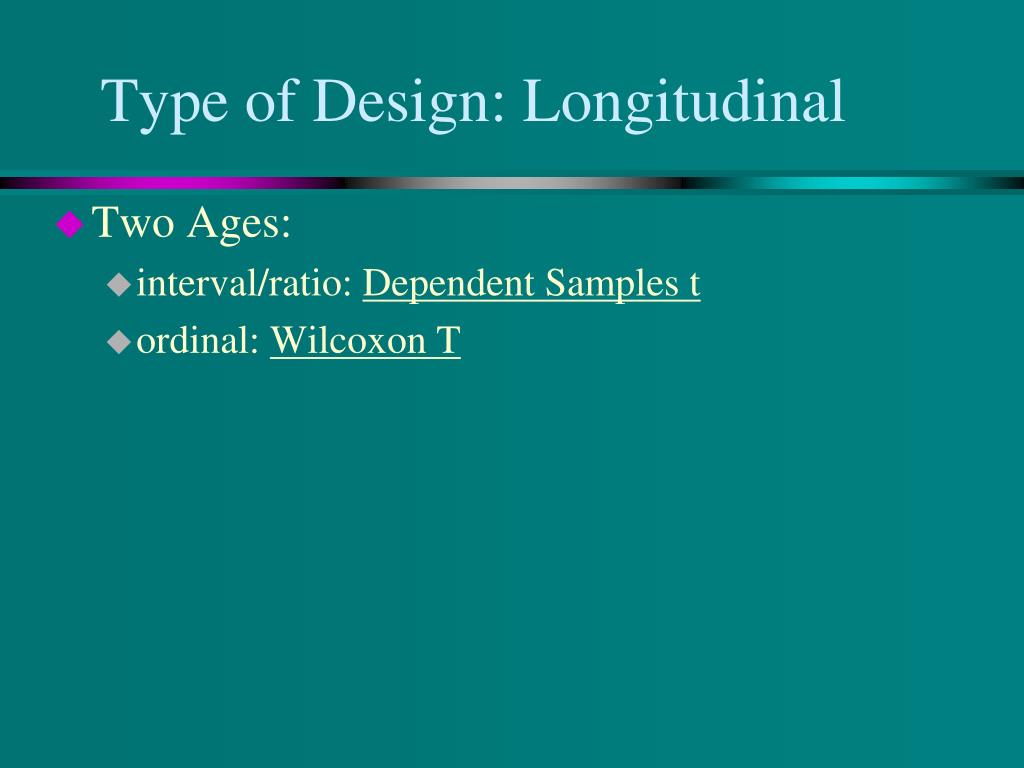 Type of Design: Longitudinal

Two Ages:

interval/ratio: Dependent Samples t

ordinal: Wilcoxon T